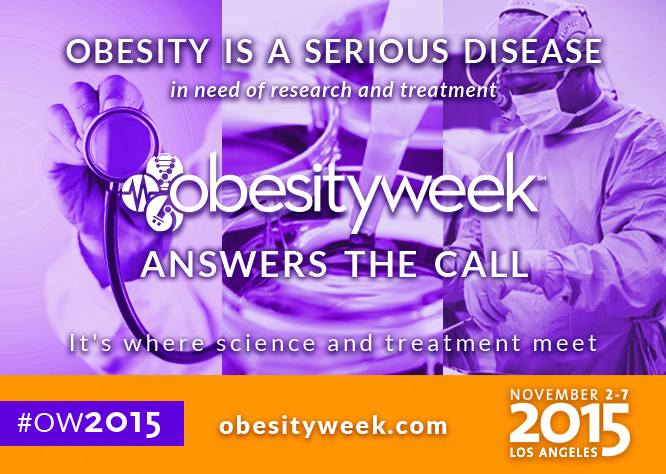 OBESITY IS A SERIOUS DISEASE

in need of research and treatment

obesityweek℠

ANSWERS THE CALL

It's where science and treatment meet

#OW2015

obesityweek.com

NOVEMBER 2-7
2015
LOS ANGELES